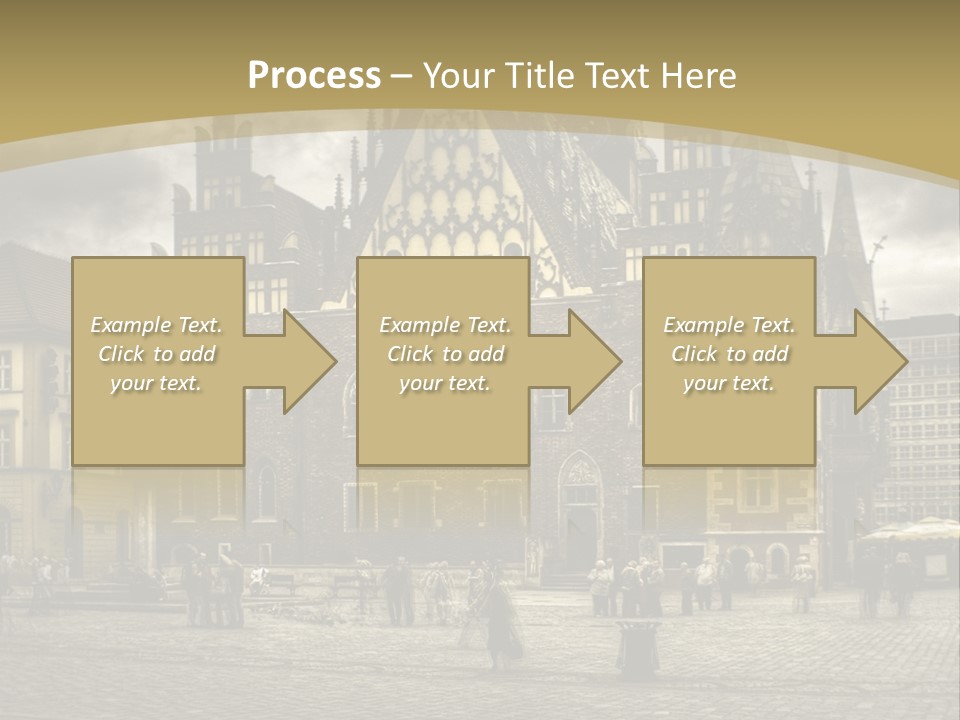 Process – Your Title Text Here

Example Text. Click to add your text.

Example Text. Click to add your text.

Example Text. Click to add your text.